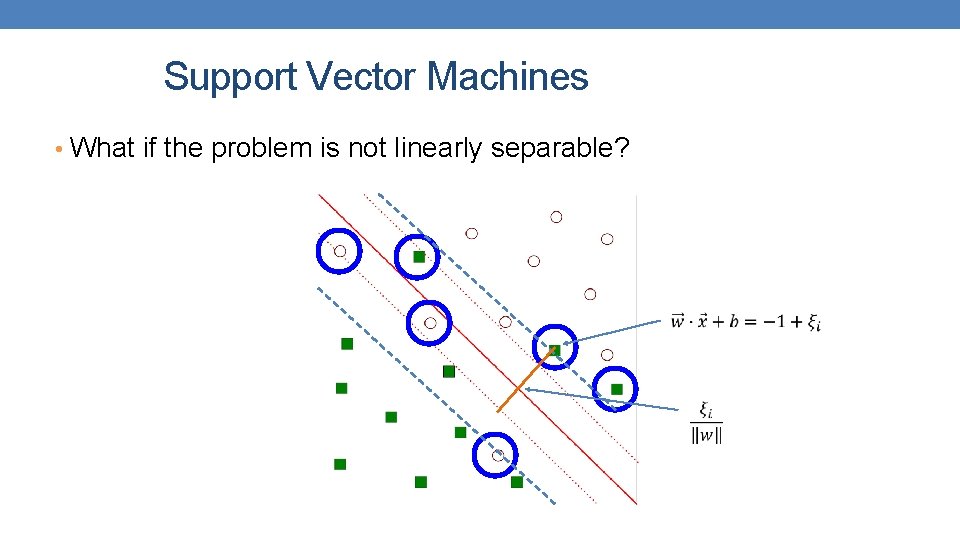 Support Vector Machines

• What if the problem is not linearly separable?

$\vec{w} \cdot \vec{x} + b = -1 + \xi_i$

$\frac{\xi_i}{\|w\|}$